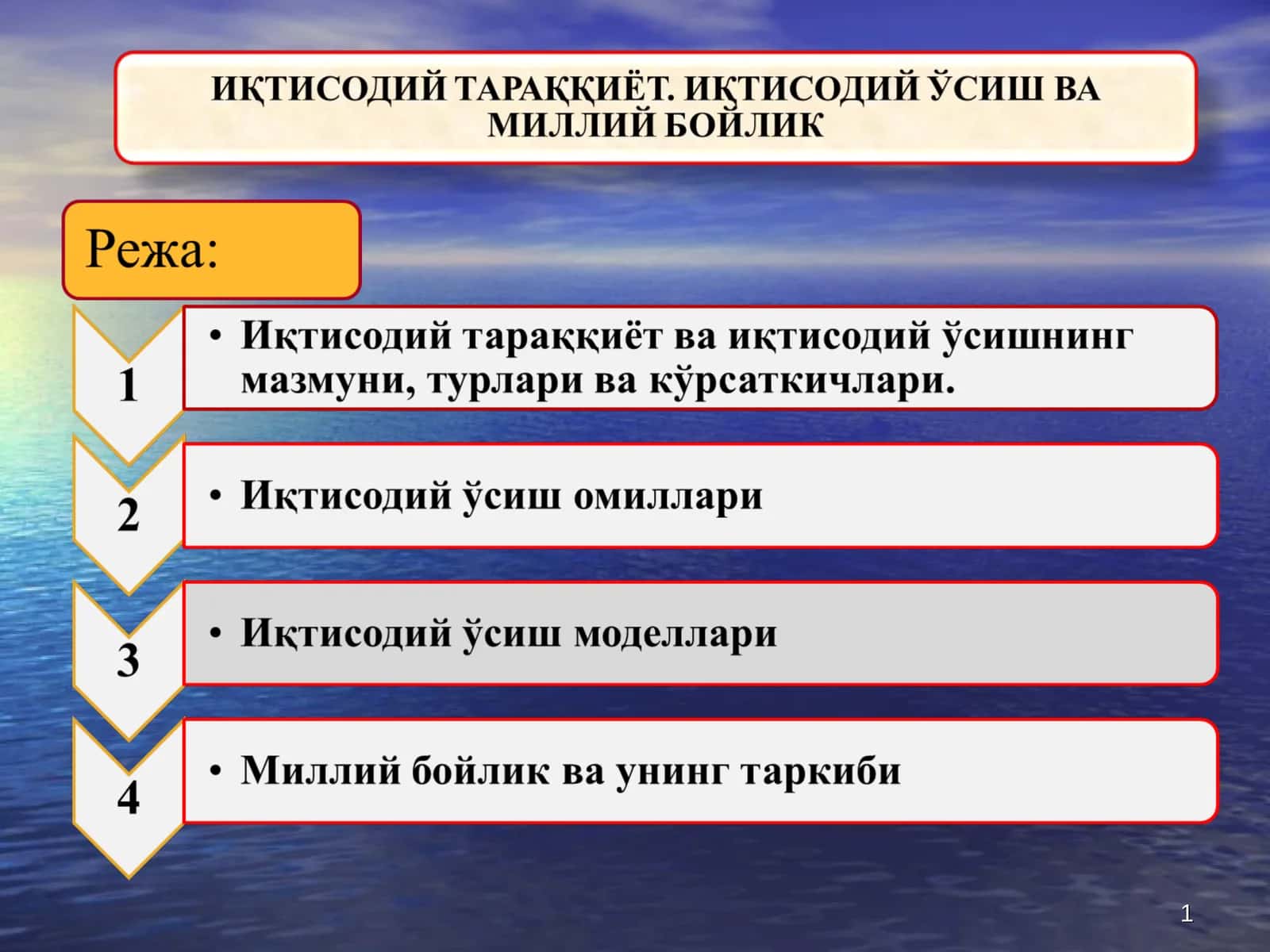 ИҚТИСОДИЙ ТАРАҚҚИЁТ. ИҚТИСОДИЙ ЎСИШ ВА МИЛЛИЙ БОЙЛИК

Режа:

1

• Иқтисодий тараққиёт ва иқтисодий ўсишнинг мазмуни, турлари ва кўрсаткичлари.

2

• Иқтисодий ўсиш омиллари

3

• Иқтисодий ўсиш моделлари

4

• Миллий бойлик ва унинг таркиби

1